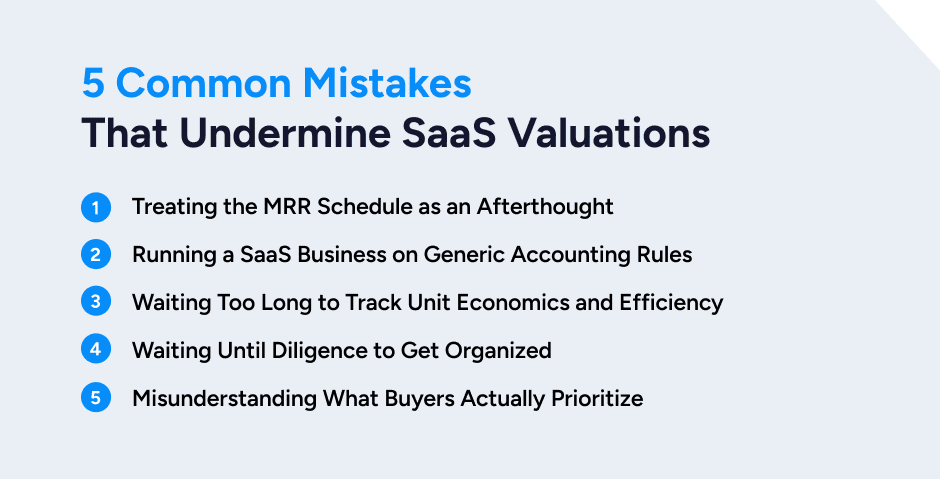 5 Common Mistakes
That Undermine SaaS Valuations

1 Treating the MRR Schedule as an Afterthought

2 Running a SaaS Business on Generic Accounting Rules

3 Waiting Too Long to Track Unit Economics and Efficiency

4 Waiting Until Diligence to Get Organized

5 Misunderstanding What Buyers Actually Prioritize